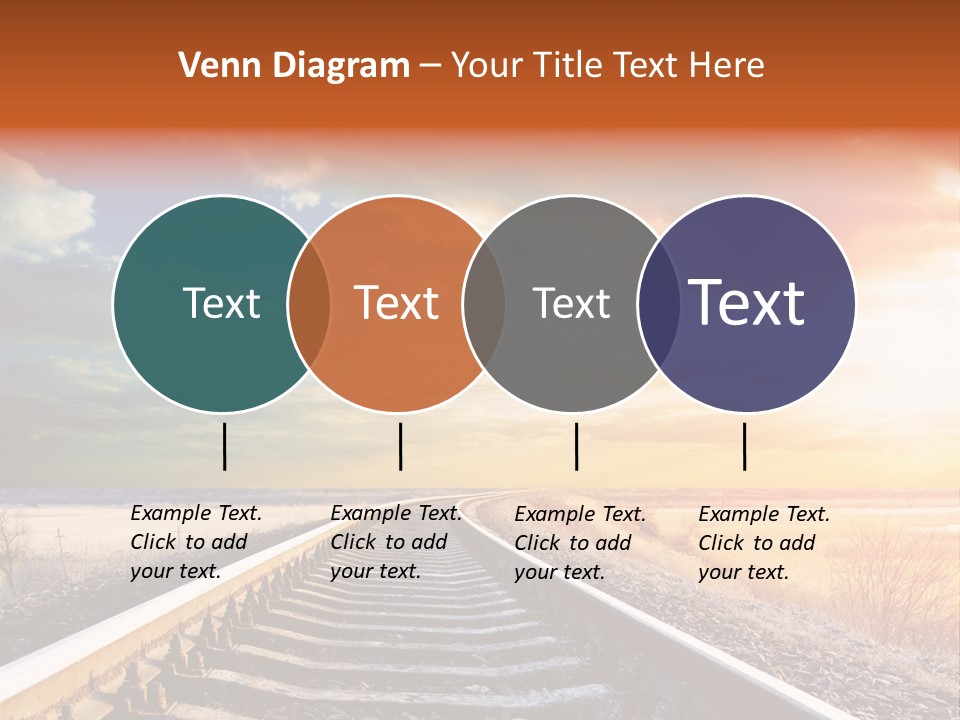 Venn Diagram – Your Title Text Here

Text

Text

Text

Text

Example Text. Click to add your text.

Example Text. Click to add your text.

Example Text. Click to add your text.

Example Text. Click to add your text.